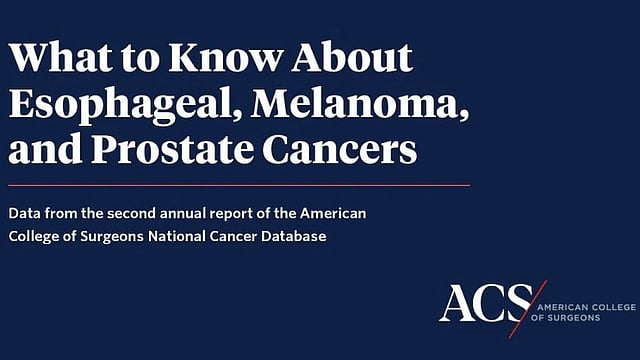 What to Know About Esophageal, Melanoma, and Prostate Cancers

Data from the second annual report of the American College of Surgeons National Cancer Database

ACS AMERICAN COLLEGE OF SURGEONS